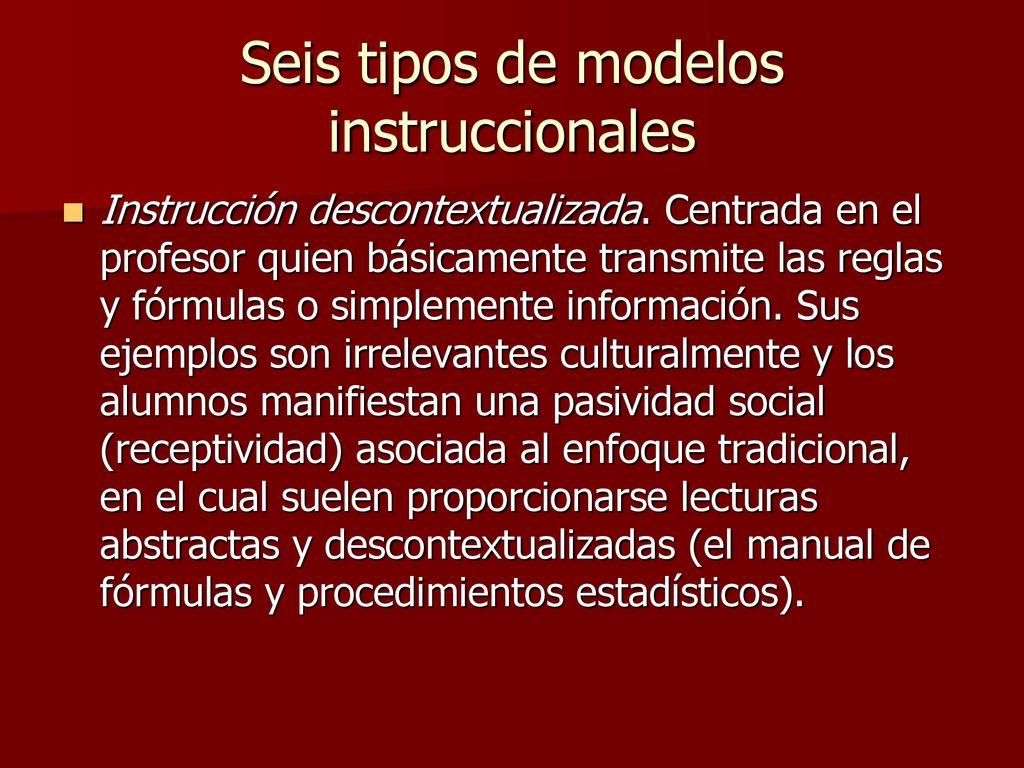 Seis tipos de modelos instruccionales

Instrucción descontextualizada. Centrada en el profesor quien básicamente transmite las reglas y fórmulas o simplemente información. Sus ejemplos son irrelevantes culturalmente y los alumnos manifiestan una pasividad social (receptividad) asociada al enfoque tradicional, en el cual suelen proporcionarse lecturas abstractas y descontextualizadas (el manual de fórmulas y procedimientos estadísticos).